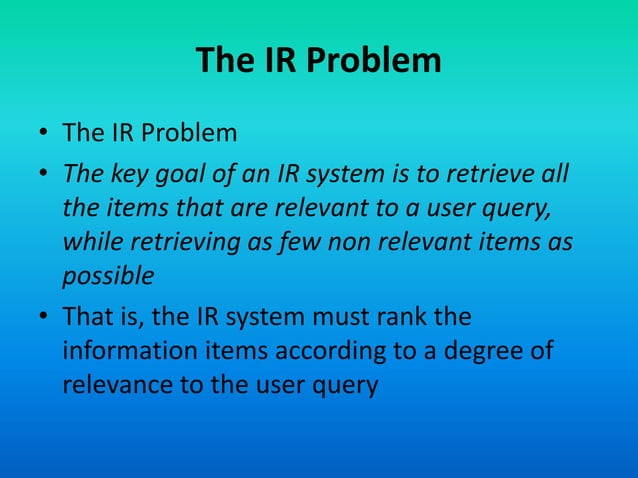 The IR Problem

• The IR Problem

• The key goal of an IR system is to retrieve all the items that are relevant to a user query, while retrieving as few non relevant items as possible

• That is, the IR system must rank the information items according to a degree of relevance to the user query